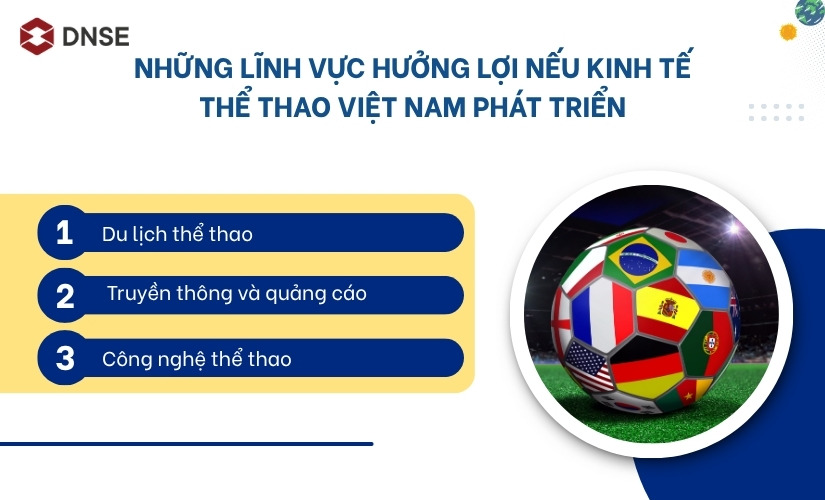 DNSE

NHỮNG LĨNH VỰC HƯỞNG LỢI NẾU KINH TẾ THỂ THAO VIỆT NAM PHÁT TRIỂN

1 Du lịch thể thao

2 Truyền thông và quảng cáo

3 Công nghệ thể thao